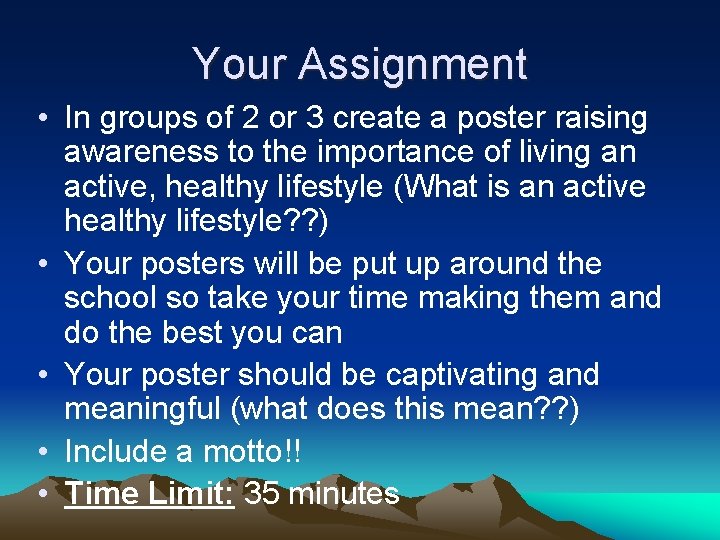 Your Assignment

• In groups of 2 or 3 create a poster raising awareness to the importance of living an active, healthy lifestyle (What is an active healthy lifestyle??)
• Your posters will be put up around the school so take your time making them and do the best you can
• Your poster should be captivating and meaningful (what does this mean??)
• Include a motto!!
• Time Limit: 35 minutes